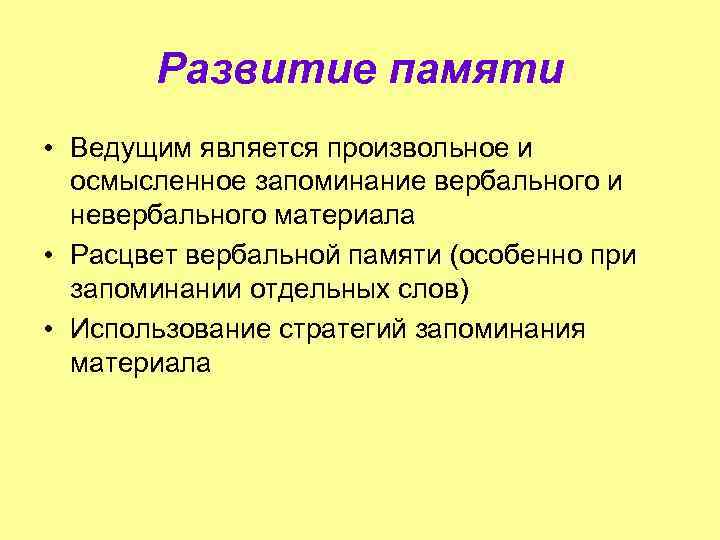 Развитие памяти

• Ведущим является произвольное и осмысленное запоминание вербального и невербального материала
• Расцвет вербальной памяти (особенно при запоминании отдельных слов)
• Использование стратегий запоминания материала